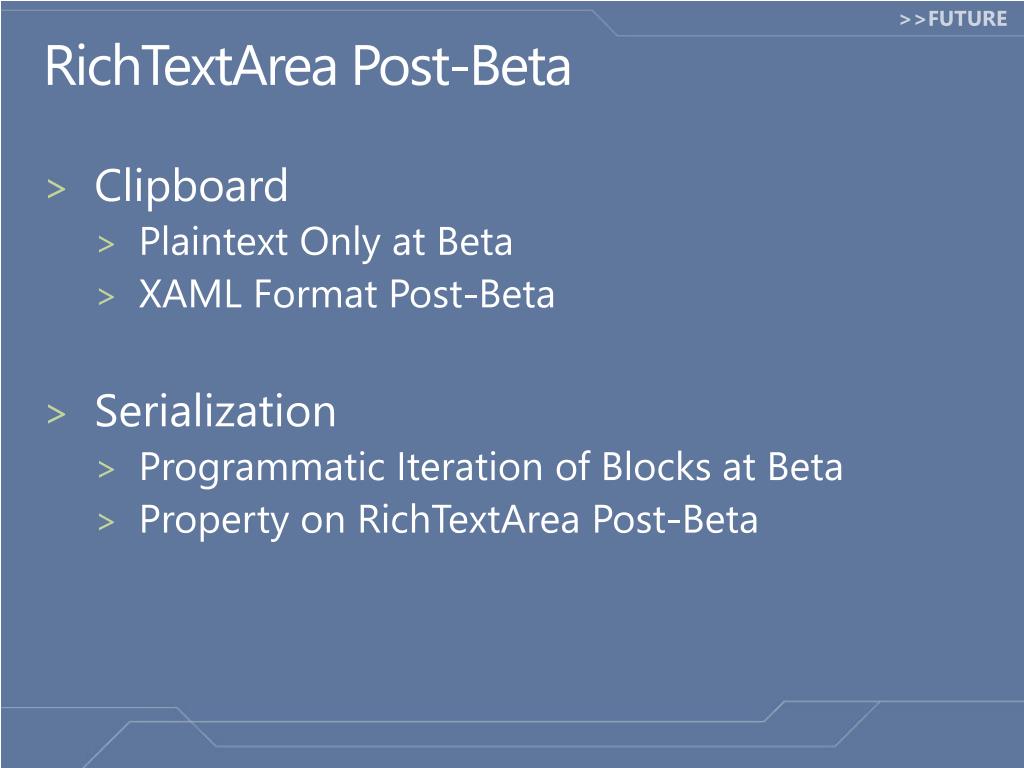 >>FUTURE

RichTextArea Post-Beta

> Clipboard
> Plaintext Only at Beta
> XAML Format Post-Beta

> Serialization
> Programmatic Iteration of Blocks at Beta
> Property on RichTextArea Post-Beta